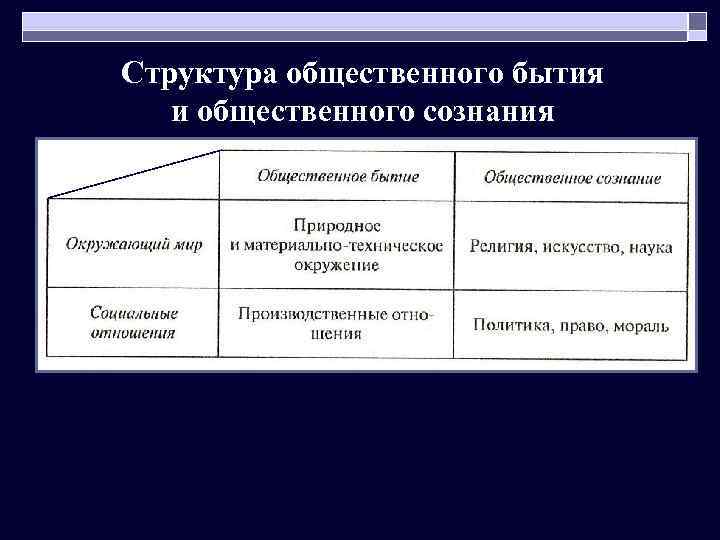 Структура общественного бытия и общественного сознания

|  | Общественное бытие | Общественное сознание |
|---|---|---|
| Окружающий мир | Природное и материально-техническое окружение | Религия, искусство, наука |
| Социальные отношения | Производственные отношения | Политика, право, мораль |